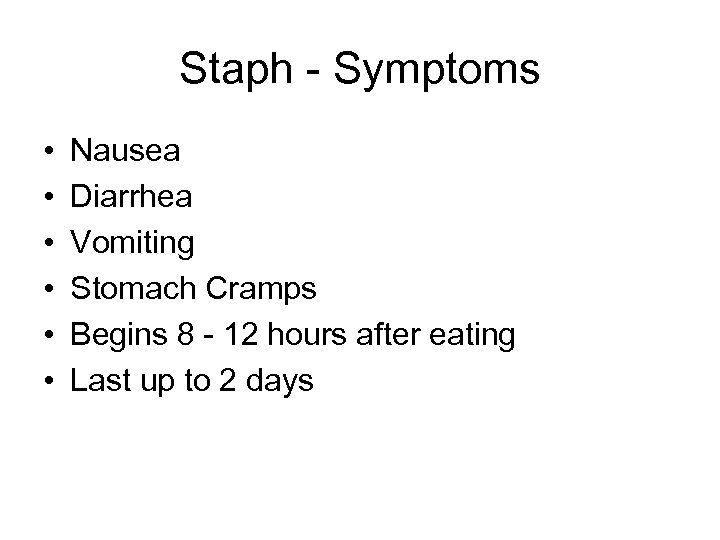 Staph - Symptoms

• Nausea
• Diarrhea
• Vomiting
• Stomach Cramps
• Begins 8 - 12 hours after eating
• Last up to 2 days